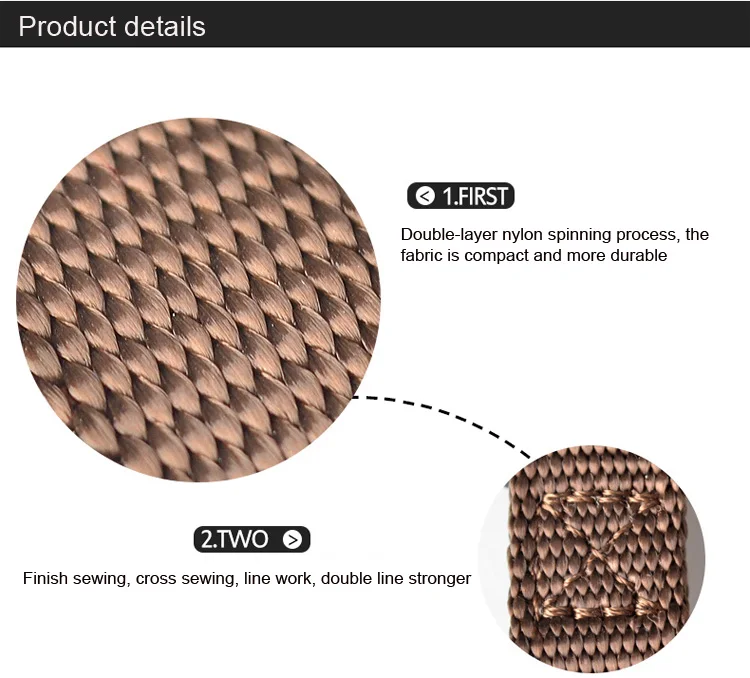 Product details

1.FIRST

Double-layer nylon spinning process, the fabric is compact and more durable

2.TWO

Finish sewing, cross sewing, line work, double line stronger